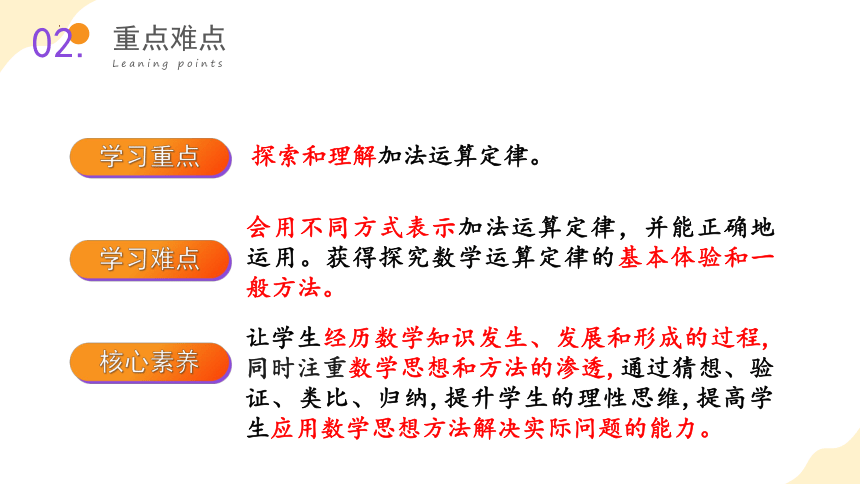 02. 重点难点
Leaning points

学习重点

探索和理解加法运算定律。

学习难点

会用不同方式表示加法运算定律，并能正确地运用。获得探究数学运算定律的基本体验和一般方法。

核心素养

让学生经历数学知识发生、发展和形成的过程,同时注重数学思想和方法的渗透,通过猜想、验证、类比、归纳,提升学生的理性思维,提高学生应用数学思想方法解决实际问题的能力。